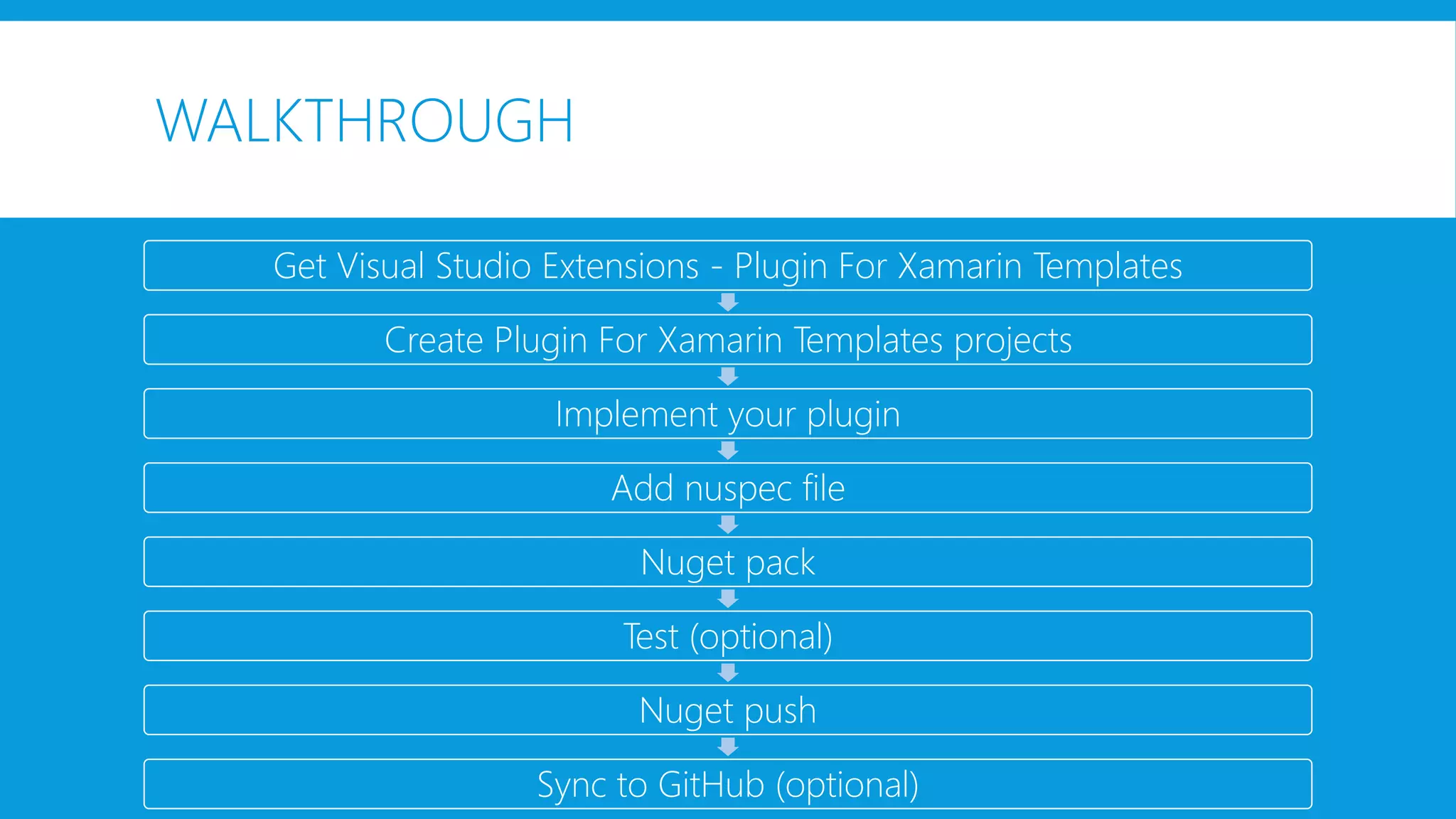 WALKTHROUGH

Get Visual Studio Extensions - Plugin For Xamarin Templates

Create Plugin For Xamarin Templates projects

Implement your plugin

Add nuspec file

Nuget pack

Test (optional)

Nuget push

Sync to GitHub (optional)